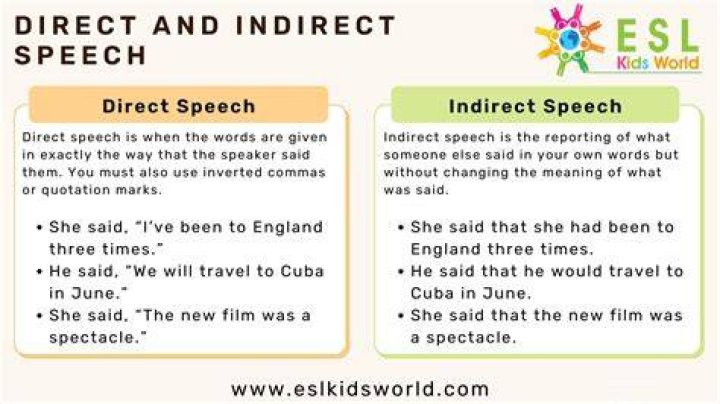 DIRECT AND INDIRECT SPEECH

ESL Kids World

Direct Speech

Direct speech is when the words are given in exactly the way that the speaker said them. You must also use inverted commas or quotation marks.

• She said, "I've been to England three times."
• He said, "We will travel to Cuba in June."
• She said, "The new film was a spectacle."

Indirect Speech

Indirect speech is the reporting of what someone else said in your own words but without changing the meaning of what was said.

• She said that she had been to England three times.
• He said that he would travel to Cuba in June.
• She said that the new film was a spectacle.

www.eslkidsworld.com